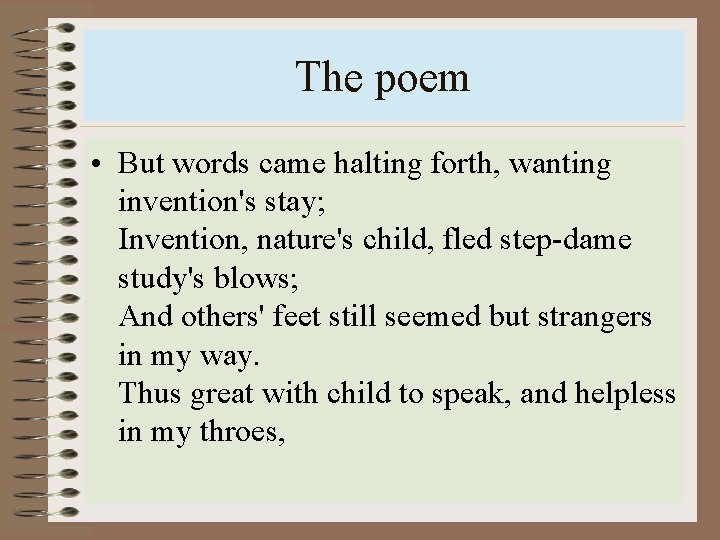 The poem

• But words came halting forth, wanting invention's stay;
Invention, nature's child, fled step-dame study's blows;
And others' feet still seemed but strangers in my way.
Thus great with child to speak, and helpless in my throes,